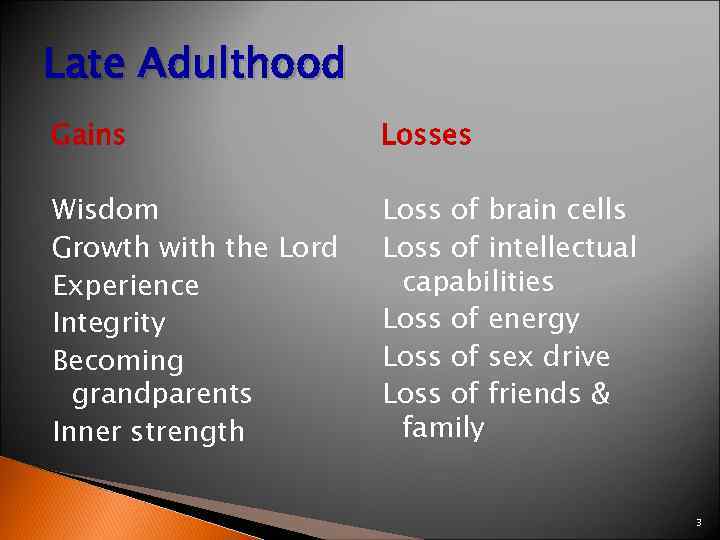 Late Adulthood

Gains

Wisdom
Growth with the Lord
Experience
Integrity
Becoming grandparents
Inner strength

Losses

Loss of brain cells
Loss of intellectual capabilities
Loss of energy
Loss of sex drive
Loss of friends & family

3